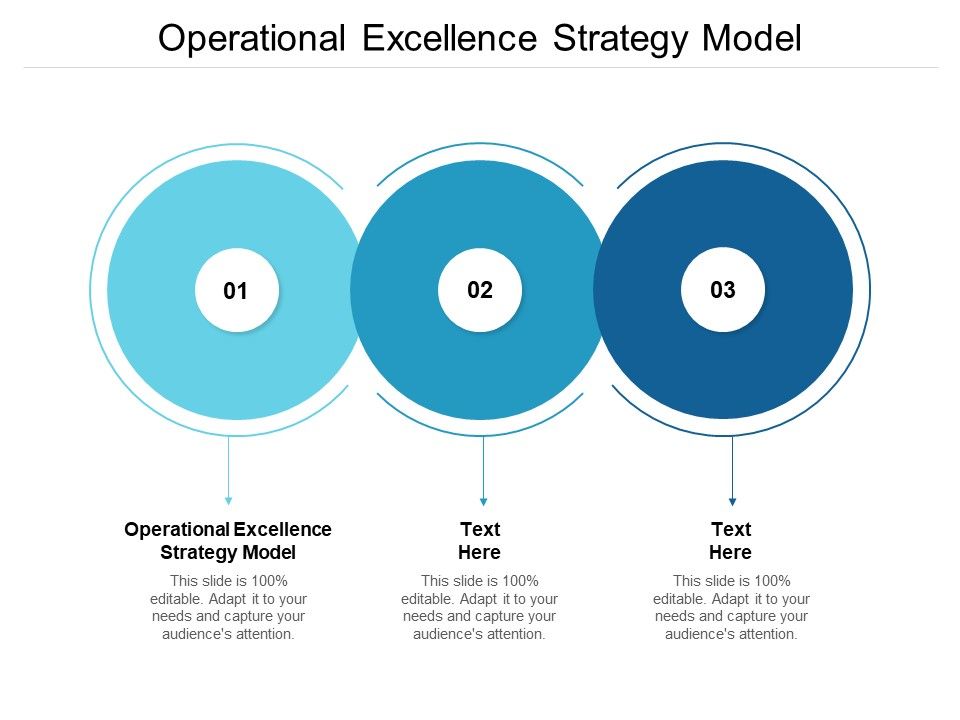 Operational Excellence Strategy Model

01

02

03

Operational Excellence Strategy Model

This slide is 100% editable. Adapt it to your needs and capture your audience's attention.

Text Here

This slide is 100% editable. Adapt it to your needs and capture your audience's attention.

Text Here

This slide is 100% editable. Adapt it to your needs and capture your audience's attention.